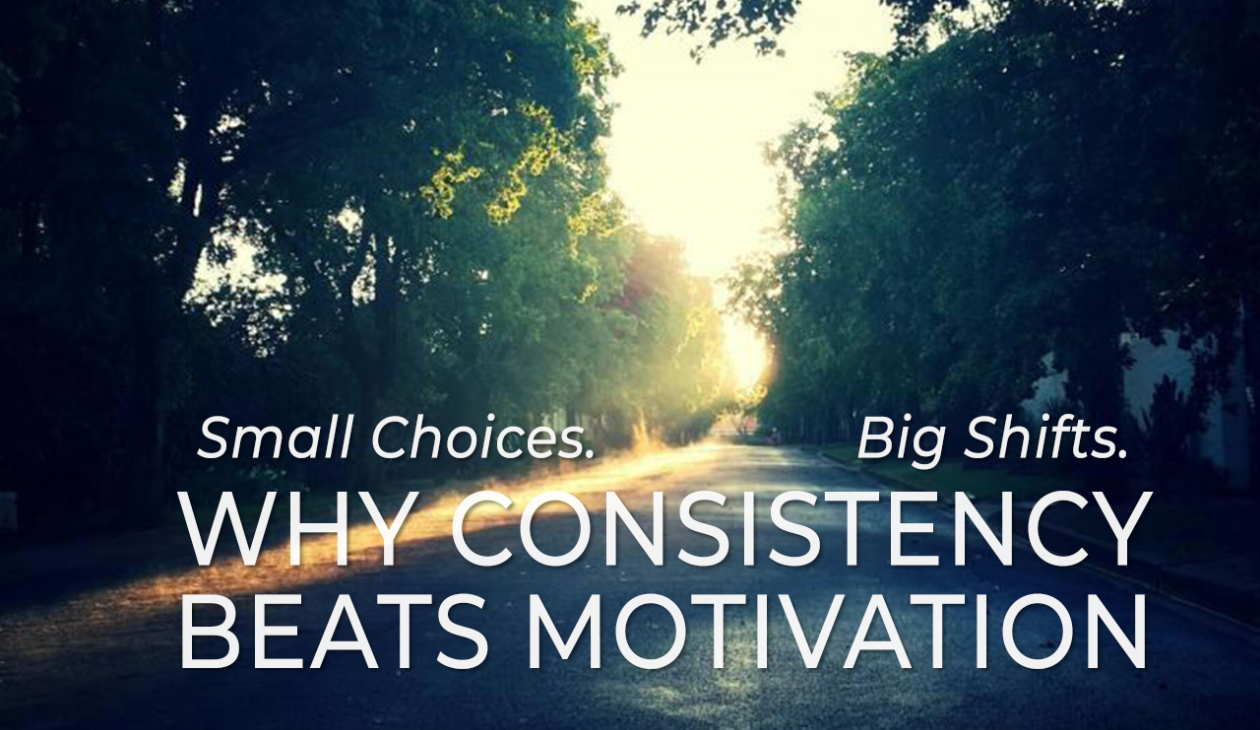 Small Choices. Big Shifts.

WHY CONSISTENCY BEATS MOTIVATION